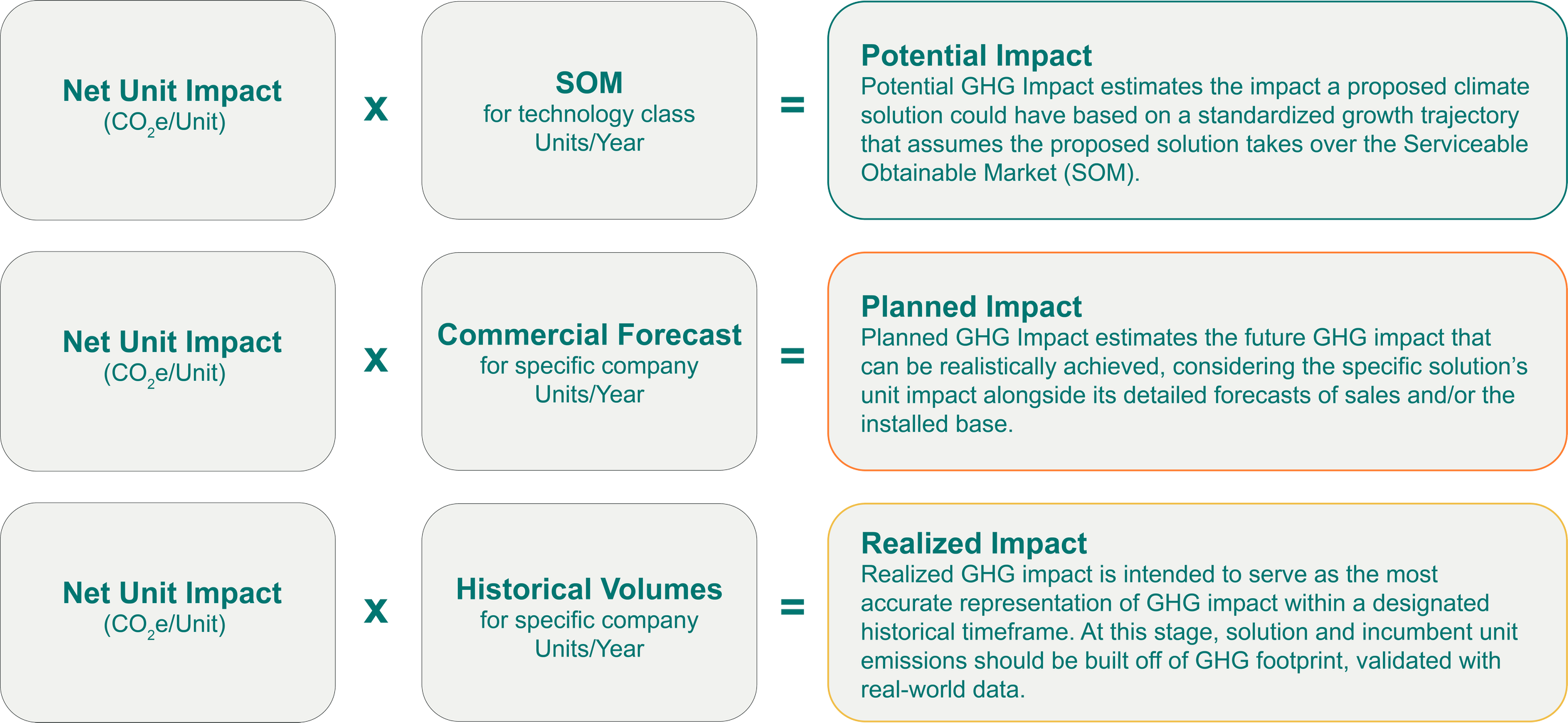 Net Unit Impact
($CO_2e$/Unit)

x

SOM
for technology class
Units/Year

=

Potential Impact
Potential GHG Impact estimates the impact a proposed climate solution could have based on a standardized growth trajectory that assumes the proposed solution takes over the Serviceable Obtainable Market (SOM).

Net Unit Impact
($CO_2e$/Unit)

x

Commercial Forecast
for specific company
Units/Year

=

Planned Impact
Planned GHG Impact estimates the future GHG impact that can be realistically achieved, considering the specific solution's unit impact alongside its detailed forecasts of sales and/or the installed base.

Net Unit Impact
($CO_2e$/Unit)

x

Historical Volumes
for specific company
Units/Year

=

Realized Impact
Realized GHG impact is intended to serve as the most accurate representation of GHG impact within a designated historical timeframe. At this stage, solution and incumbent unit emissions should be built off of GHG footprint, validated with real-world data.